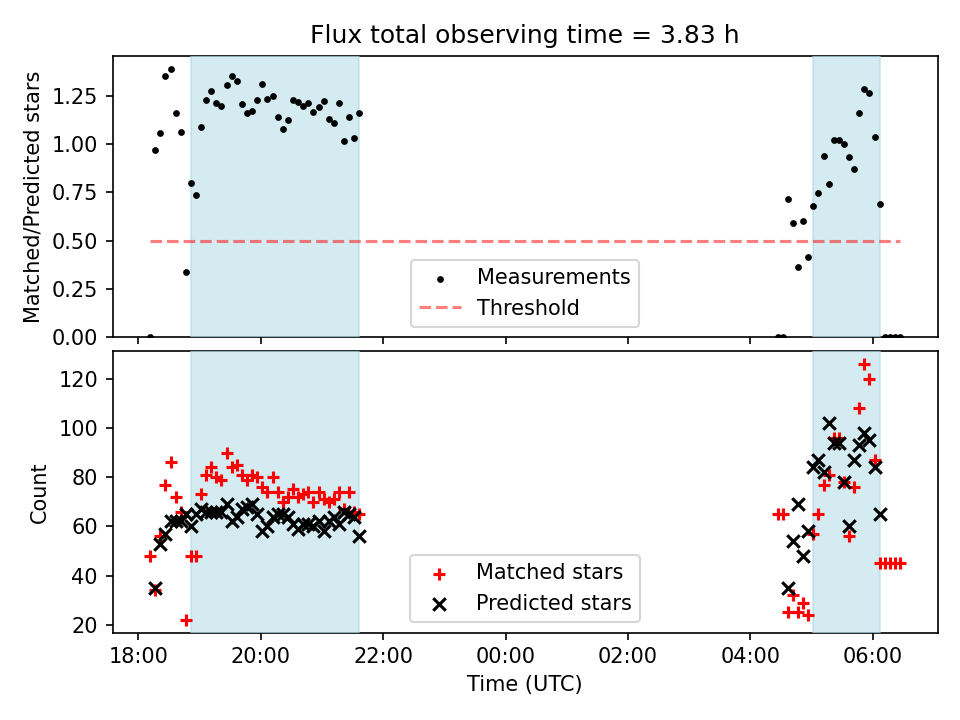 Flux total observing time = 3.83 h

Matched/Predicted stars

1.25
1.00
0.75
0.50
0.25
0.00

Measurements
Threshold

Count

120
100
80
60
40
20

Matched stars
Predicted stars

18:00
20:00
22:00
00:00
02:00
04:00
06:00

Time (UTC)